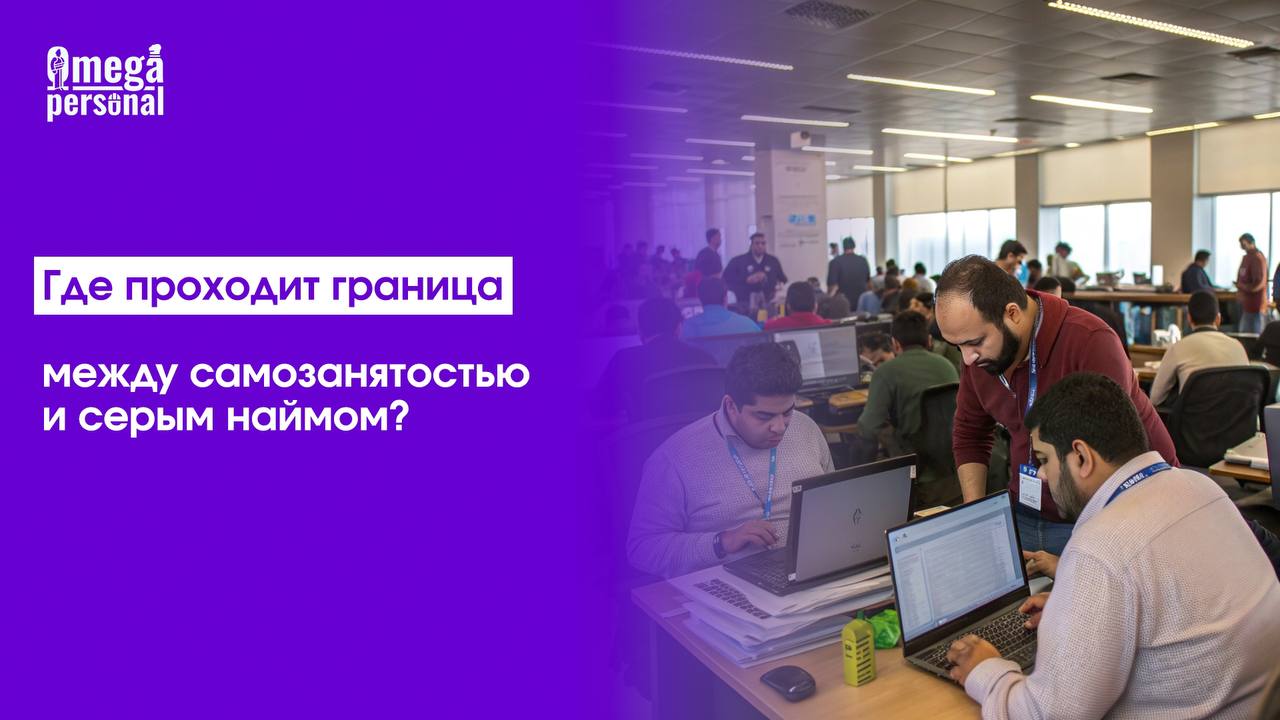 Omega personal

Где проходит граница

между самозанятостью и серым наймом?